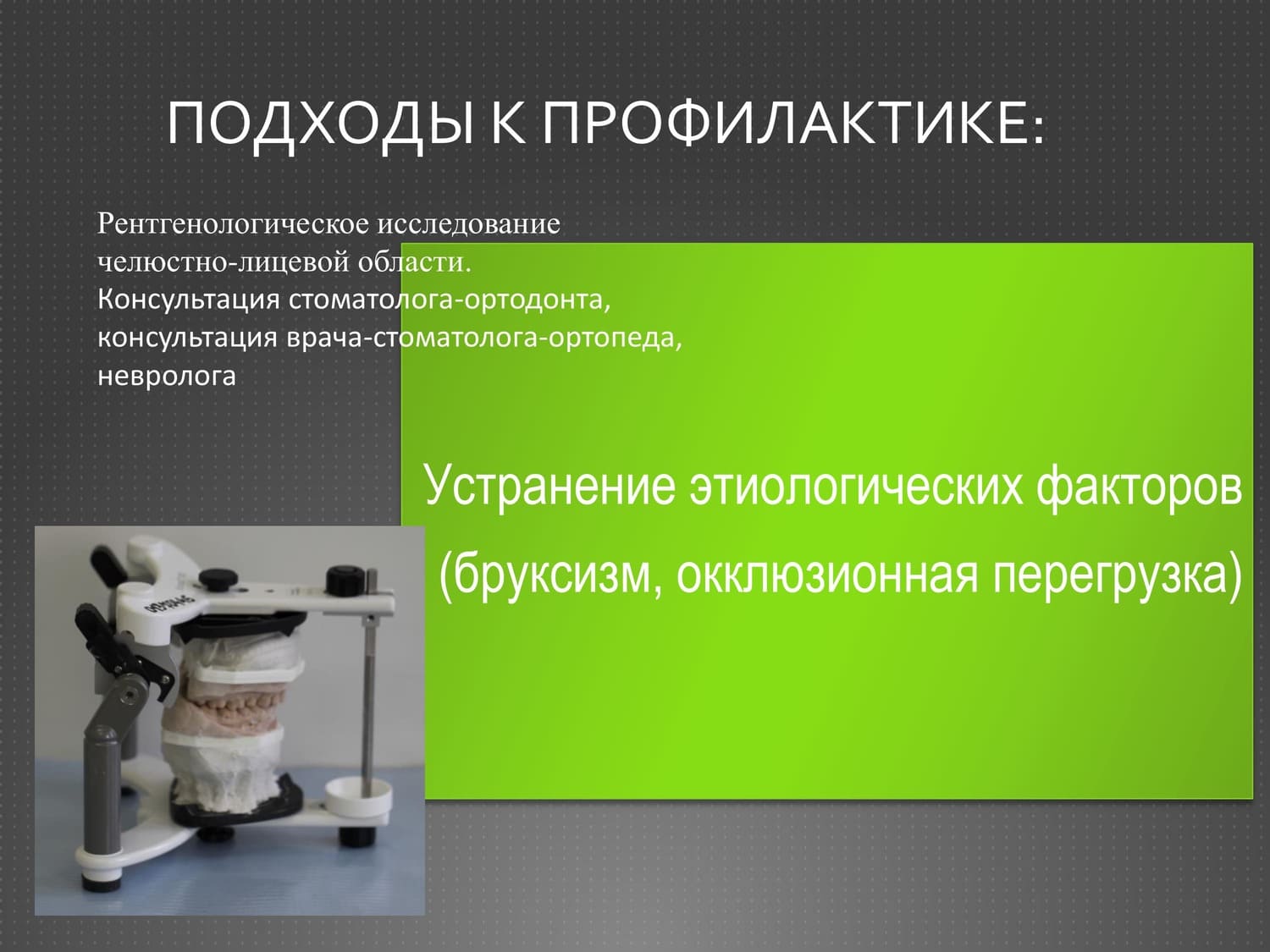 ПОДХОДЫ К ПРОФИЛАКТИКЕ:

Рентгенологическое исследование челюстно-лицевой области.
Консультация стоматолога-ортодонта, консультация врача-стоматолога-ортопеда, невролога

Устранение этиологических факторов (бруксизм, окклюзионная перегрузка)